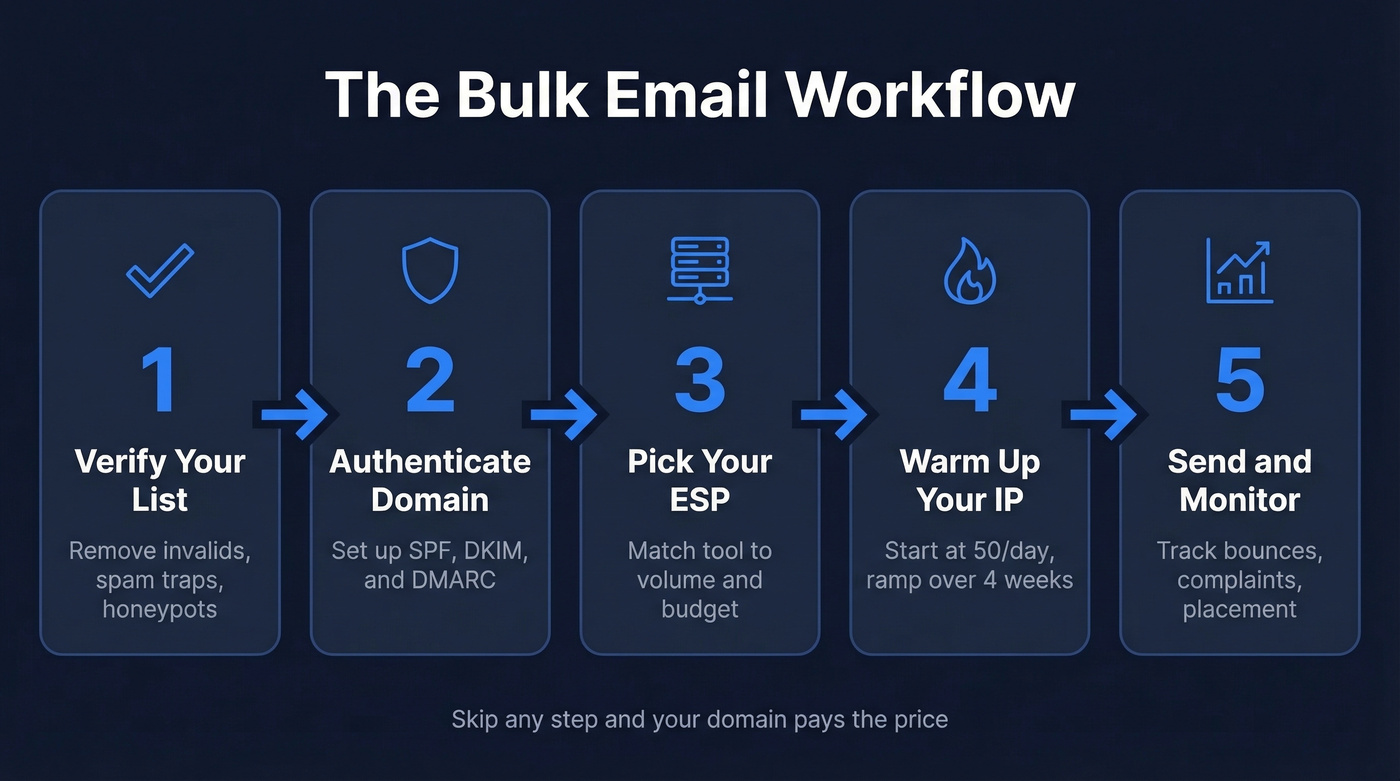 The Bulk Email Workflow

1
Verify Your List
Remove invalids, spam traps, honeypots

2
Authenticate Domain
Set up SPF, DKIM, and DMARC

3
Pick Your ESP
Match tool to volume and budget

4
Warm Up Your IP
Start at 50/day, ramp over 4 weeks

5
Send and Monitor
Track bounces, complaints, placement

Skip any step and your domain pays the price